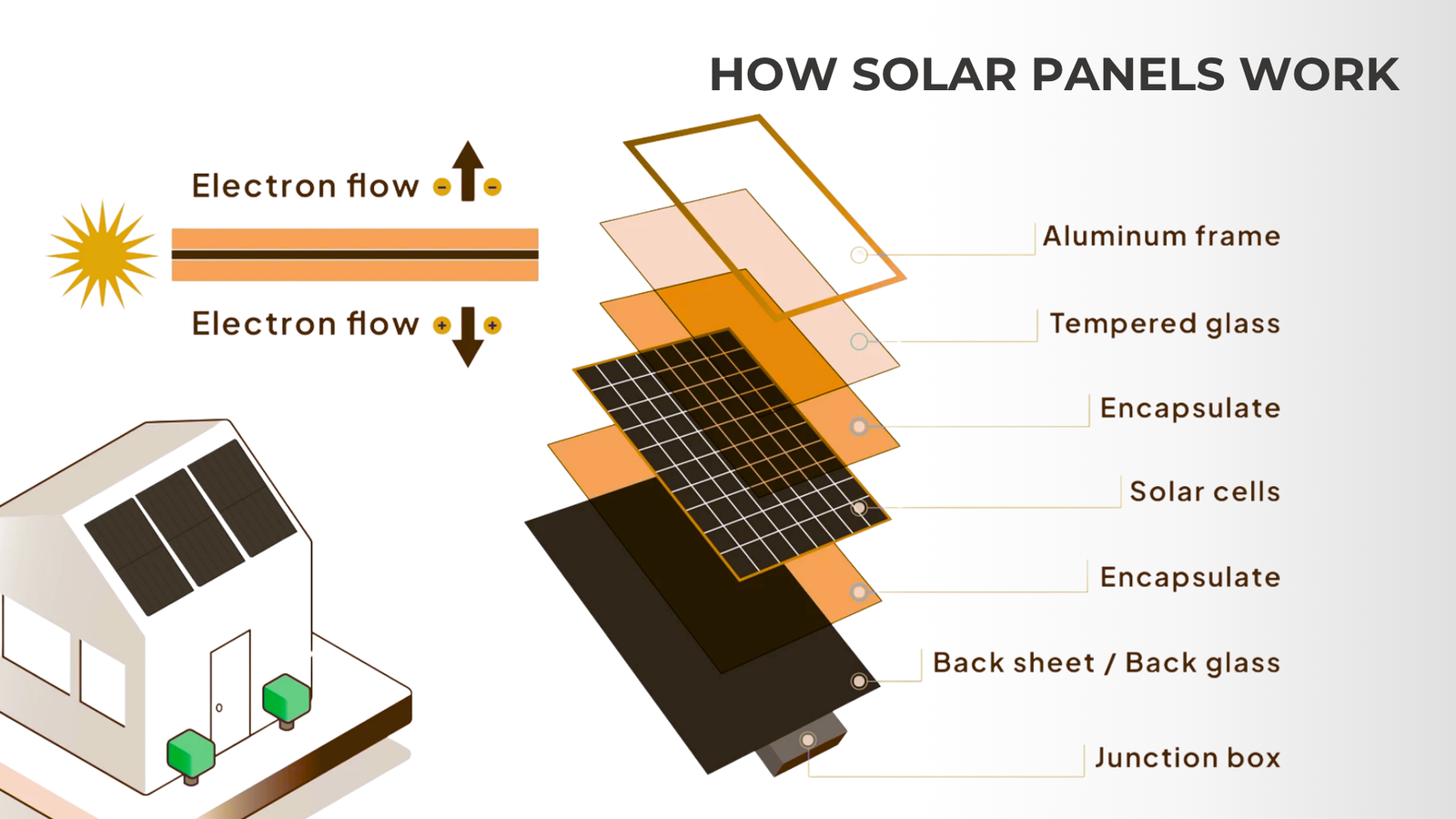 HOW SOLAR PANELS WORK

Electron flow − −

Electron flow + +

Aluminum frame

Tempered glass

Encapsulate

Solar cells

Encapsulate

Back sheet / Back glass

Junction box